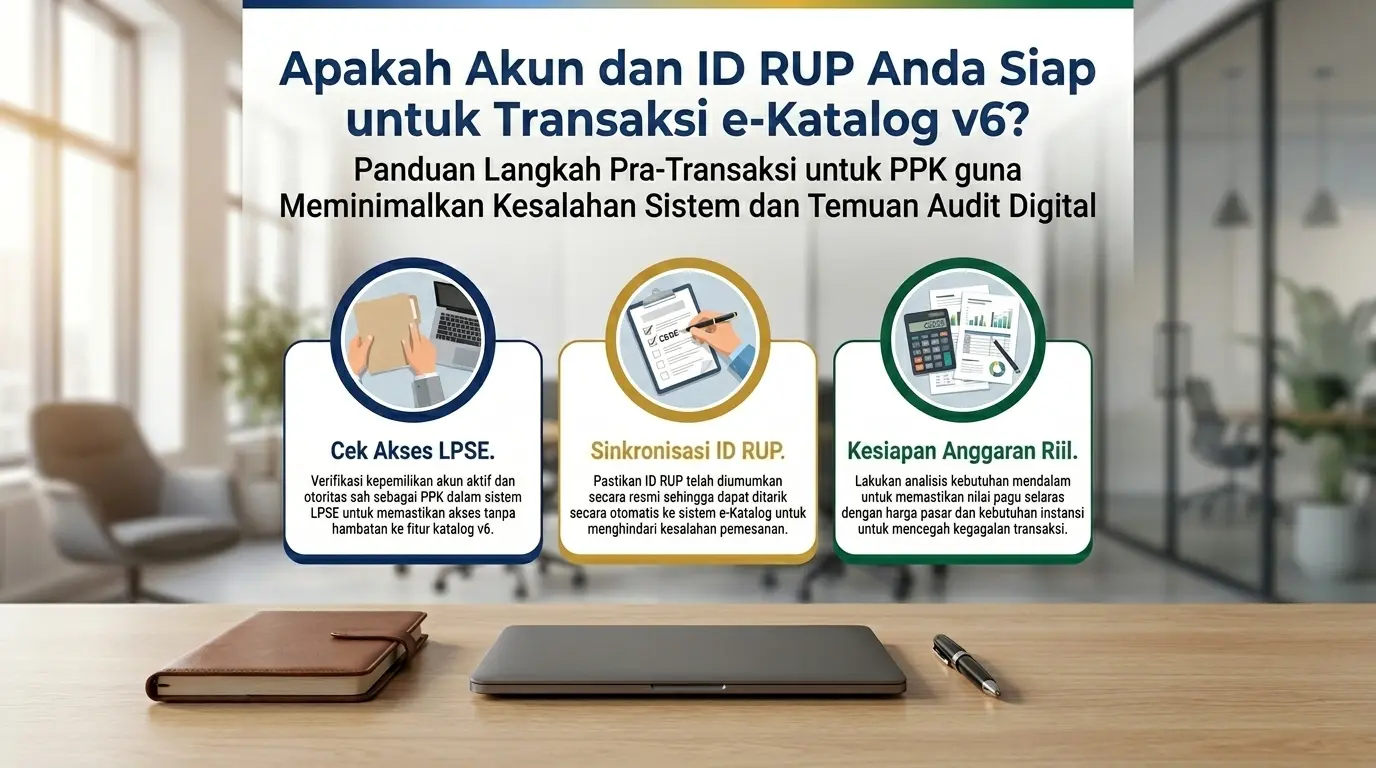 Apakah Akun dan ID RUP Anda Siap untuk Transaksi e-Katalog v6?

Panduan Langkah Pra-Transaksi untuk PPK guna Meminimalkan Kesalahan Sistem dan Temuan Audit Digital

Cek Akses LPSE.

Verifikasi kepemilikan akun aktif dan otoritas sah sebagai PPK dalam sistem LPSE untuk memastikan akses tanpa hambatan ke fitur katalog v6.

CBDE

Sinkronisasi ID RUP.

Pastikan ID RUP telah diumumkan secara resmi sehingga dapat ditarik secara otomatis ke sistem e-Katalog untuk menghindari kesalahan pemesanan.

Kesiapan Anggaran Riil.

Lakukan analisis kebutuhan mendalam untuk memastikan nilai pagu selaras dengan harga pasar dan kebutuhan instansi untuk mencegah kegagalan transaksi.